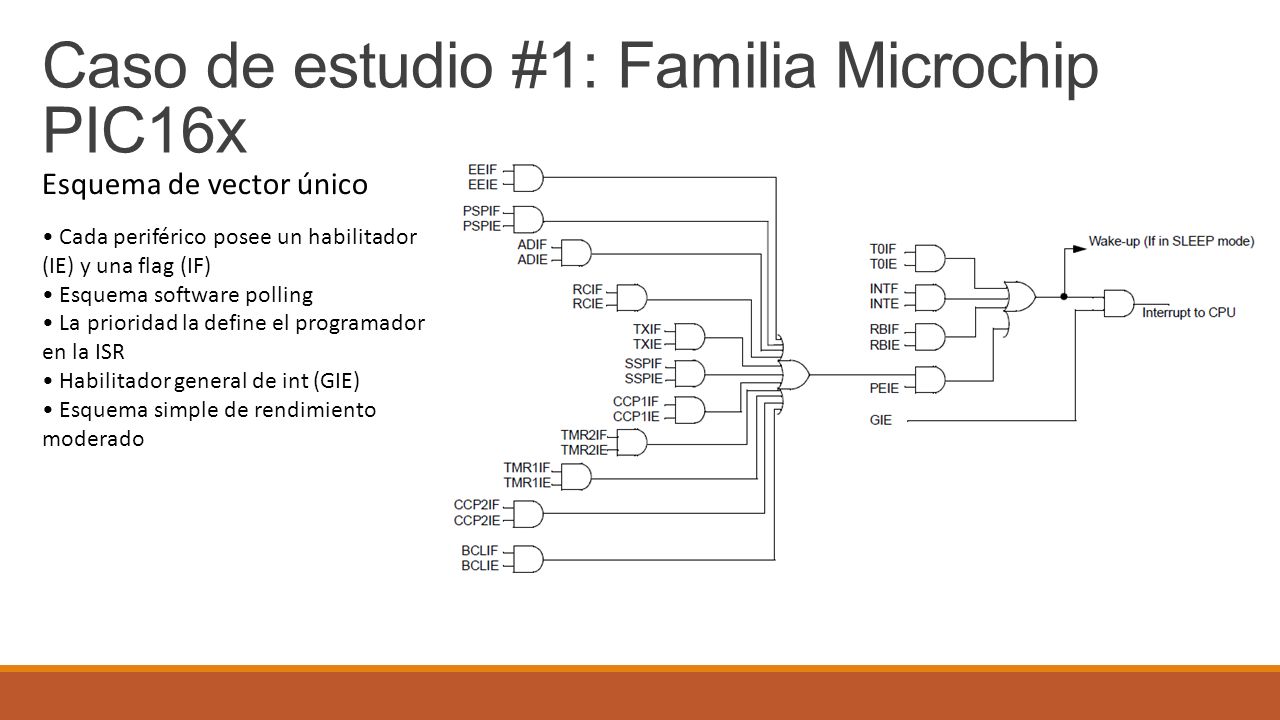 Caso de estudio #1: Familia Microchip PIC16x

Esquema de vector único

• Cada periférico posee un habilitador (IE) y una flag (IF)
• Esquema software polling
• La prioridad la define el programador en la ISR
• Habilitador general de int (GIE)
• Esquema simple de rendimiento moderado

EEIF
EEIE
PSPIF
PSPIE
ADIF
ADIE
RCIF
RCIE
TXIF
TXIE
SSPIF
SSPIE
CCP1IF
CCP1IE
TMR2IF
TMR2IE
TMR1IF
TMR1IE
CCP2IF
CCP2IE
BCLIF
BCLIE
T0IF
T0IE
INTF
INTE
RBIF
RBIE
PEIE
GIE
Wake-up (If in SLEEP mode)
Interrupt to CPU